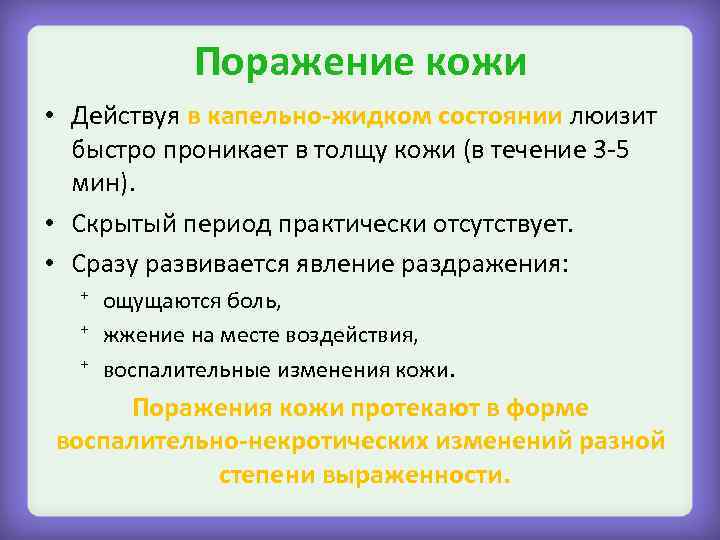 Поражение кожи

• Действуя в капельно-жидком состоянии люизит быстро проникает в толщу кожи (в течение 3-5 мин).

• Скрытый период практически отсутствует.

• Сразу развивается явление раздражения:

+ ощущаются боль,

+ жжение на месте воздействия,

+ воспалительные изменения кожи.

Поражения кожи протекают в форме воспалительно-некротических изменений разной степени выраженности.